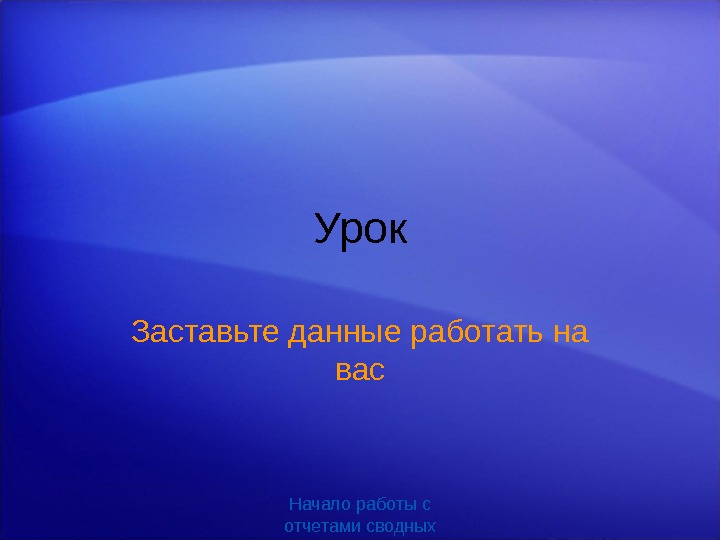 Урок

Заставьте данные работать на вас

Начало работы с отчетами сводных